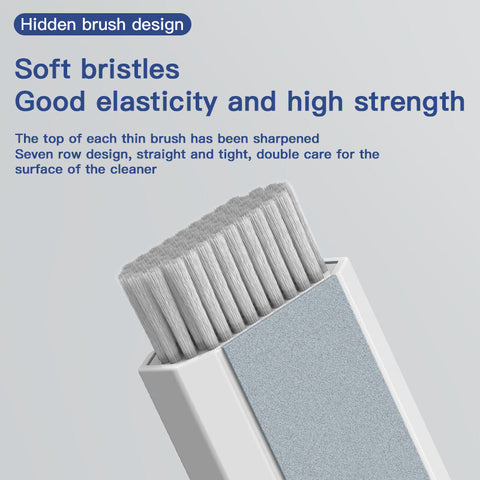 Hidden brush design

Soft bristles
Good elasticity and high strength

The top of each thin brush has been sharpened
Seven row design, straight and tight, double care for the surface of the cleaner